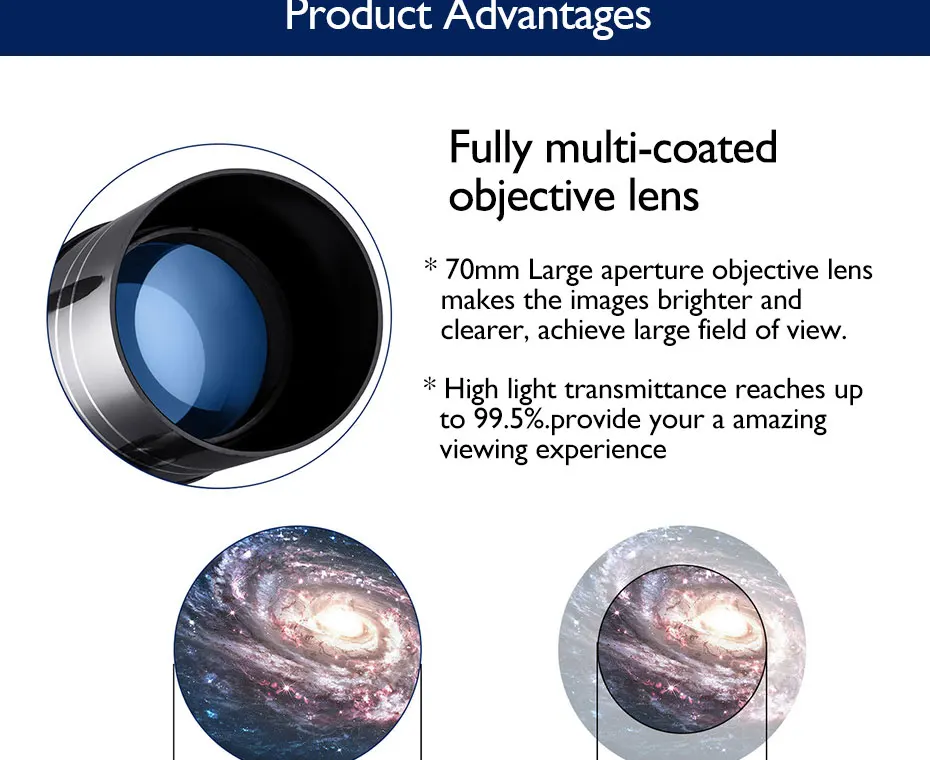 Product Advantages

Fully multi-coated objective lens

* 70mm Large aperture objective lens makes the images brighter and clearer, achieve large field of view.

* High light transmittance reaches up to 99.5%.provide your a amazing viewing experience